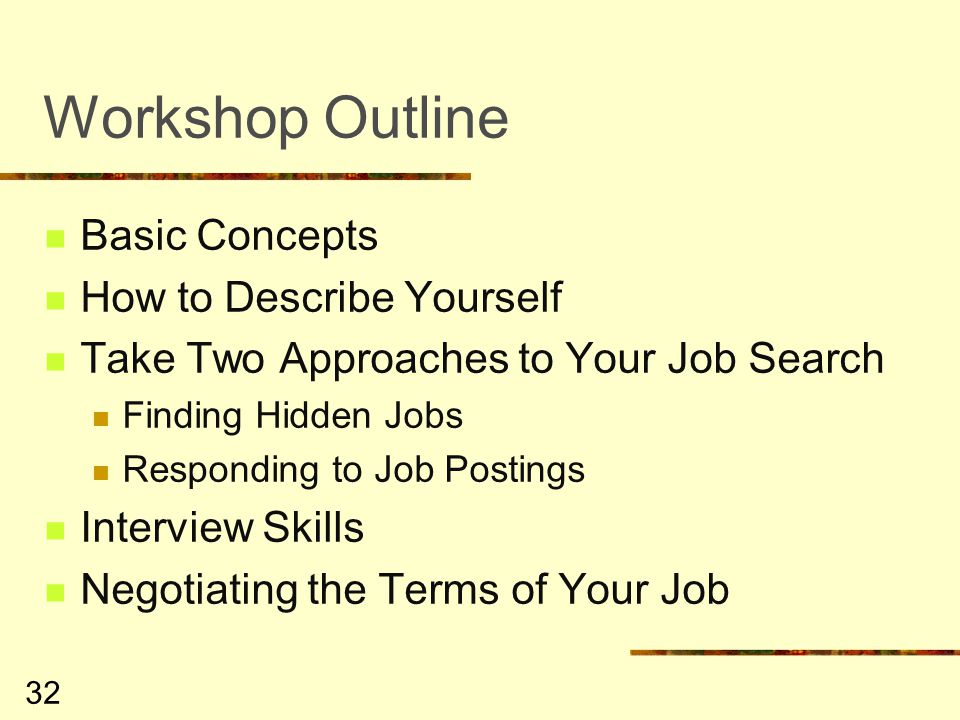 Workshop Outline

- Basic Concepts
- How to Describe Yourself
- Take Two Approaches to Your Job Search
  - Finding Hidden Jobs
  - Responding to Job Postings
- Interview Skills
- Negotiating the Terms of Your Job

32